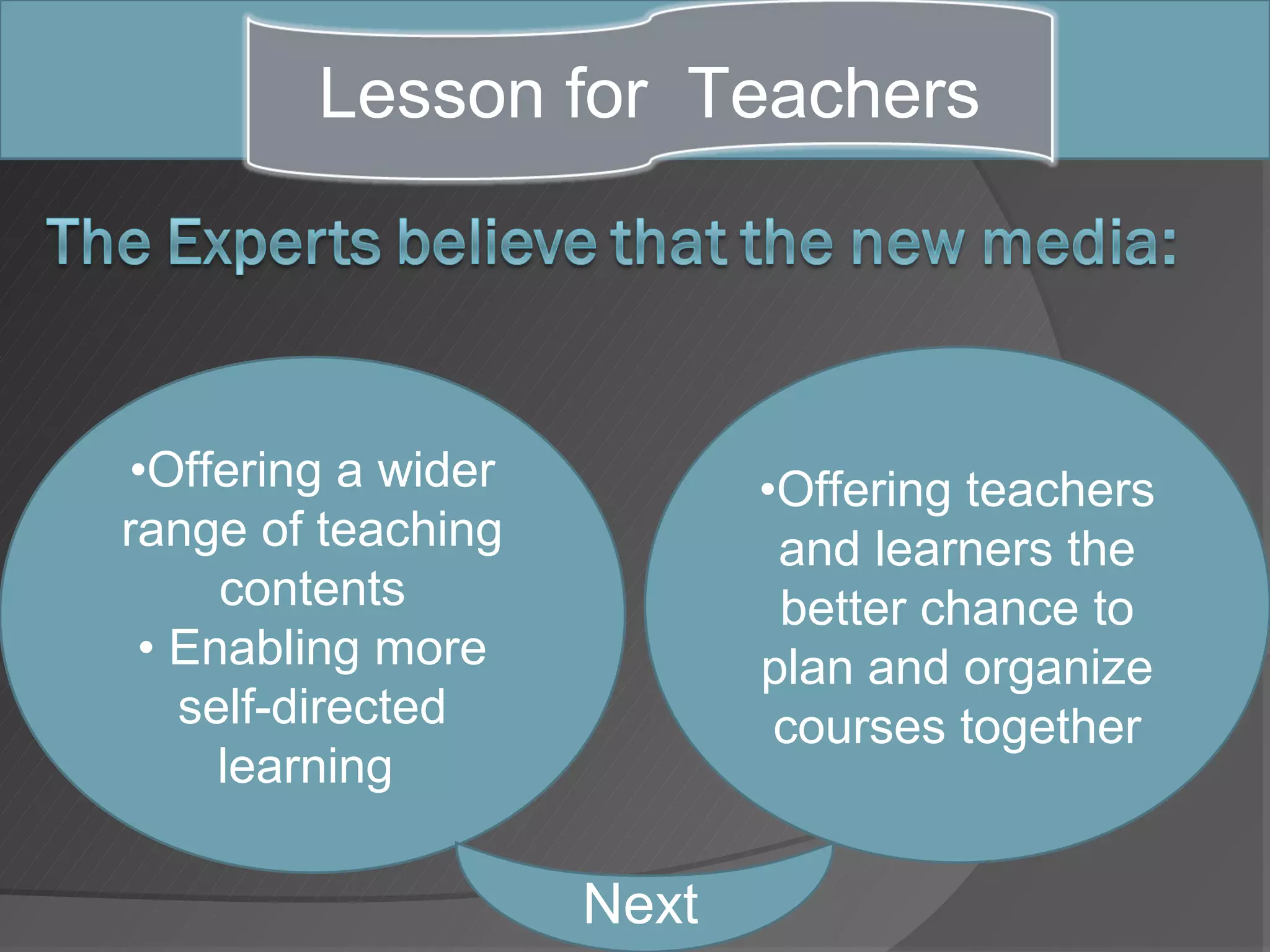 Lesson for  Teachers

The Experts believe that the new media:

•Offering a wider range of teaching contents
• Enabling more self-directed learning

•Offering teachers and learners the better chance to plan and organize courses together

Next